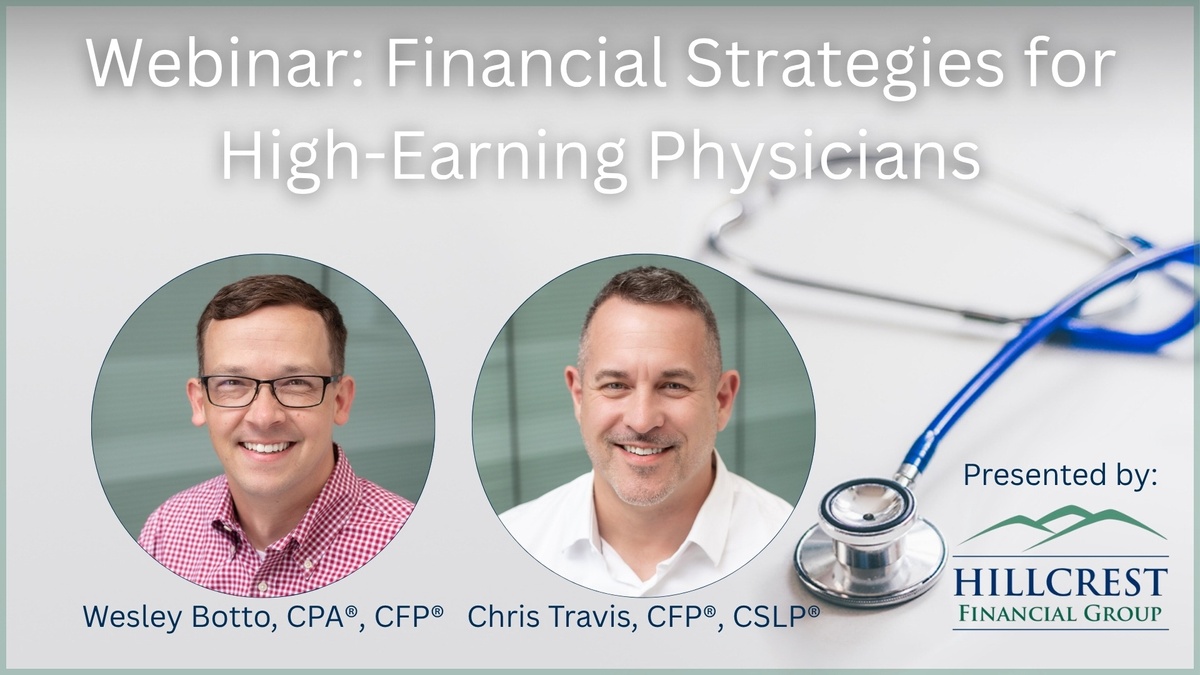 Webinar: Financial Strategies for High-Earning Physicians

Wesley Botto, CPA®, CFP®

Chris Travis, CFP®, CSLP®

Presented by:

HILLCREST
FINANCIAL GROUP